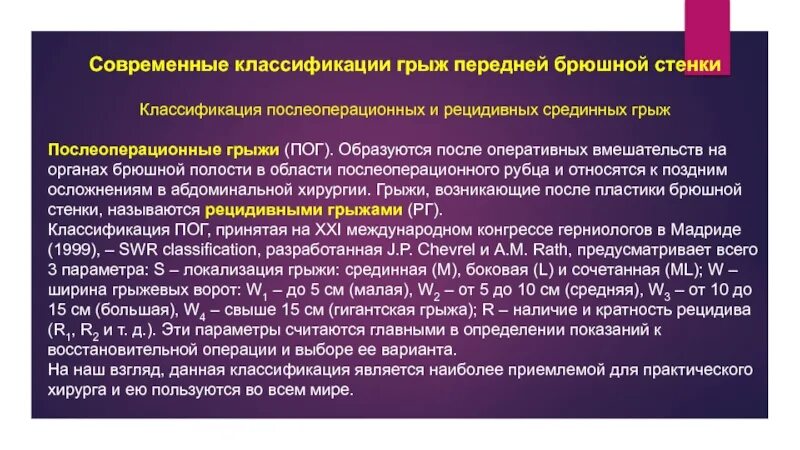 Современные классификации грыж передней брюшной стенки

Классификация послеоперационных и рецидивных срединных грыж

Послеоперационные грыжи (ПОГ). Образуются после оперативных вмешательств на органах брюшной полости в области послеоперационного рубца и относятся к поздним осложнениям в абдоминальной хирургии. Грыжи, возникающие после пластики брюшной стенки, называются рецидивными грыжами (РГ).
Классификация ПОГ, принятая на XXI международном конгрессе герниологов в Мадриде (1999), – SWR classification, разработанная J.P. Chevrel и A.M. Rath, предусматривает всего 3 параметра: S – локализация грыжи: срединная (M), боковая (L) и сочетанная (ML); W – ширина грыжевых ворот: $W_1$ – до 5 см (малая), $W_2$ – от 5 до 10 см (средняя), $W_3$ – от 10 до 15 см (большая), $W_4$ – свыше 15 см (гигантская грыжа); R – наличие и кратность рецидива ($R_1$, $R_2$ и т. д.). Эти параметры считаются главными в определении показаний к восстановительной операции и выборе ее варианта.
На наш взгляд, данная классификация является наиболее приемлемой для практического хирурга и ею пользуются во всем мире.